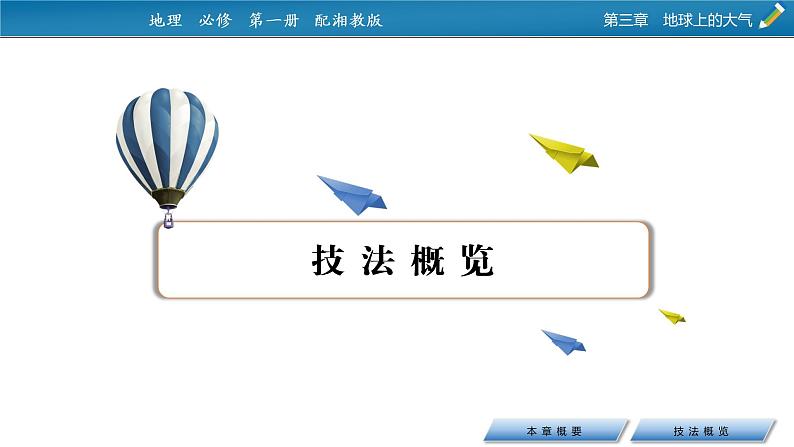 地理　必修　第一册　配湘教版

第三章　地球上的大气

技法概览

本章概要

技法概览